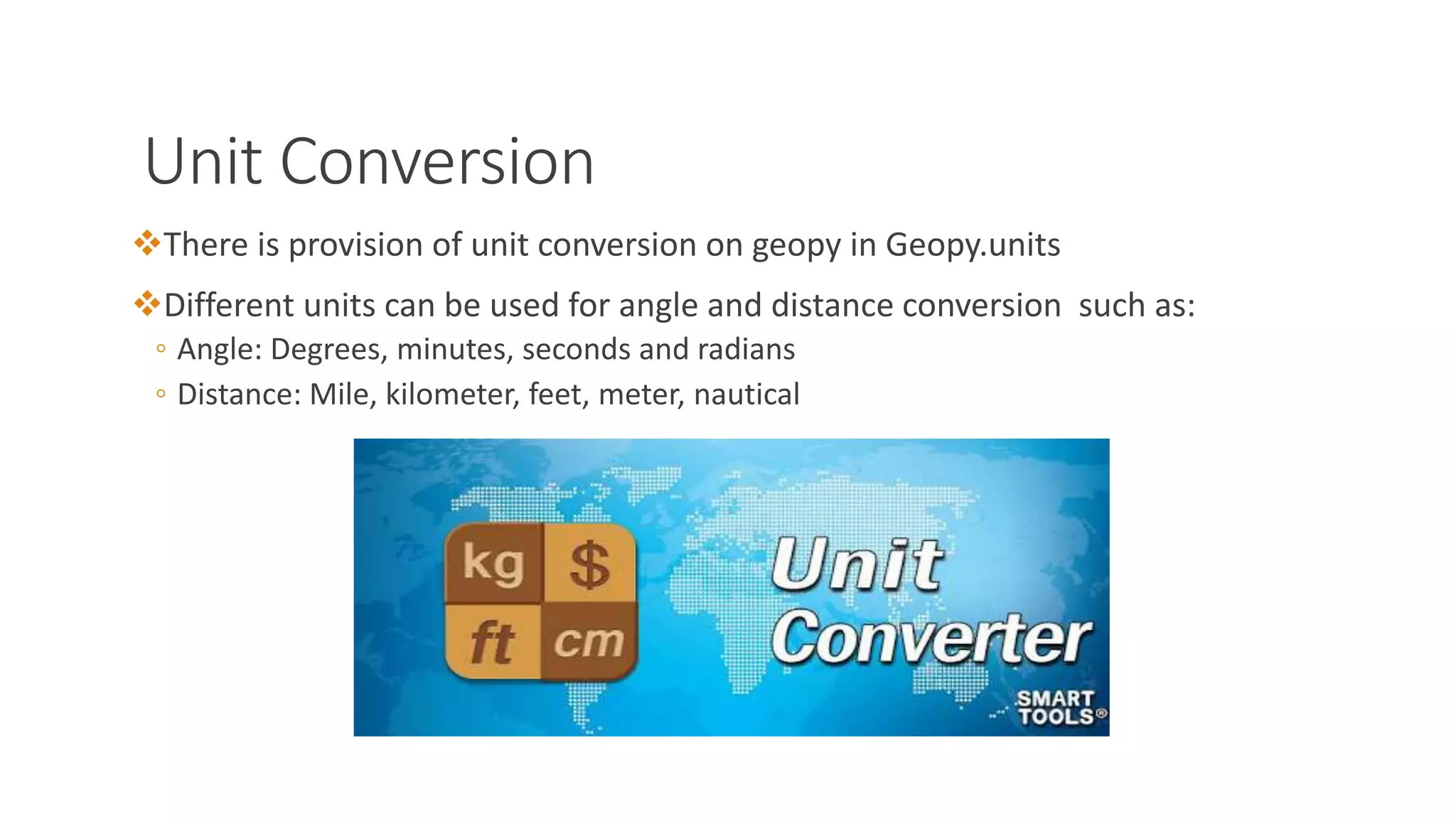 Unit Conversion

❖There is provision of unit conversion on geopy in Geopy.units

❖Different units can be used for angle and distance conversion such as:
◦ Angle: Degrees, minutes, seconds and radians
◦ Distance: Mile, kilometer, feet, meter, nautical

kg $ ft cm

Unit Converter

SMART TOOLS®